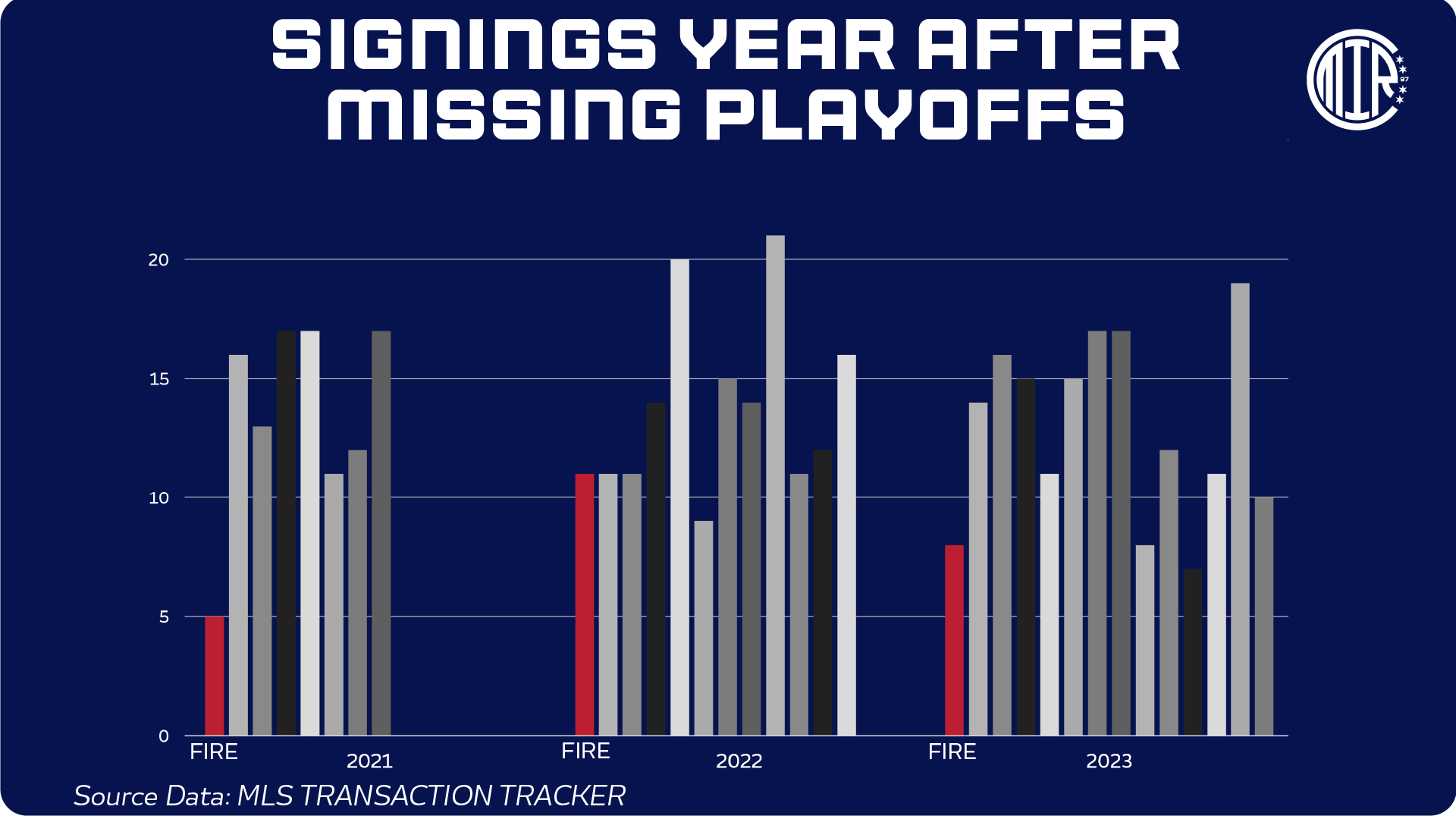 SIGNINGS YEAR AFTER MISSING PLAYOFFS

MIR 97

20
15
10
5
0

FIRE
2021
FIRE
2022
FIRE
2023

Source Data: MLS TRANSACTION TRACKER